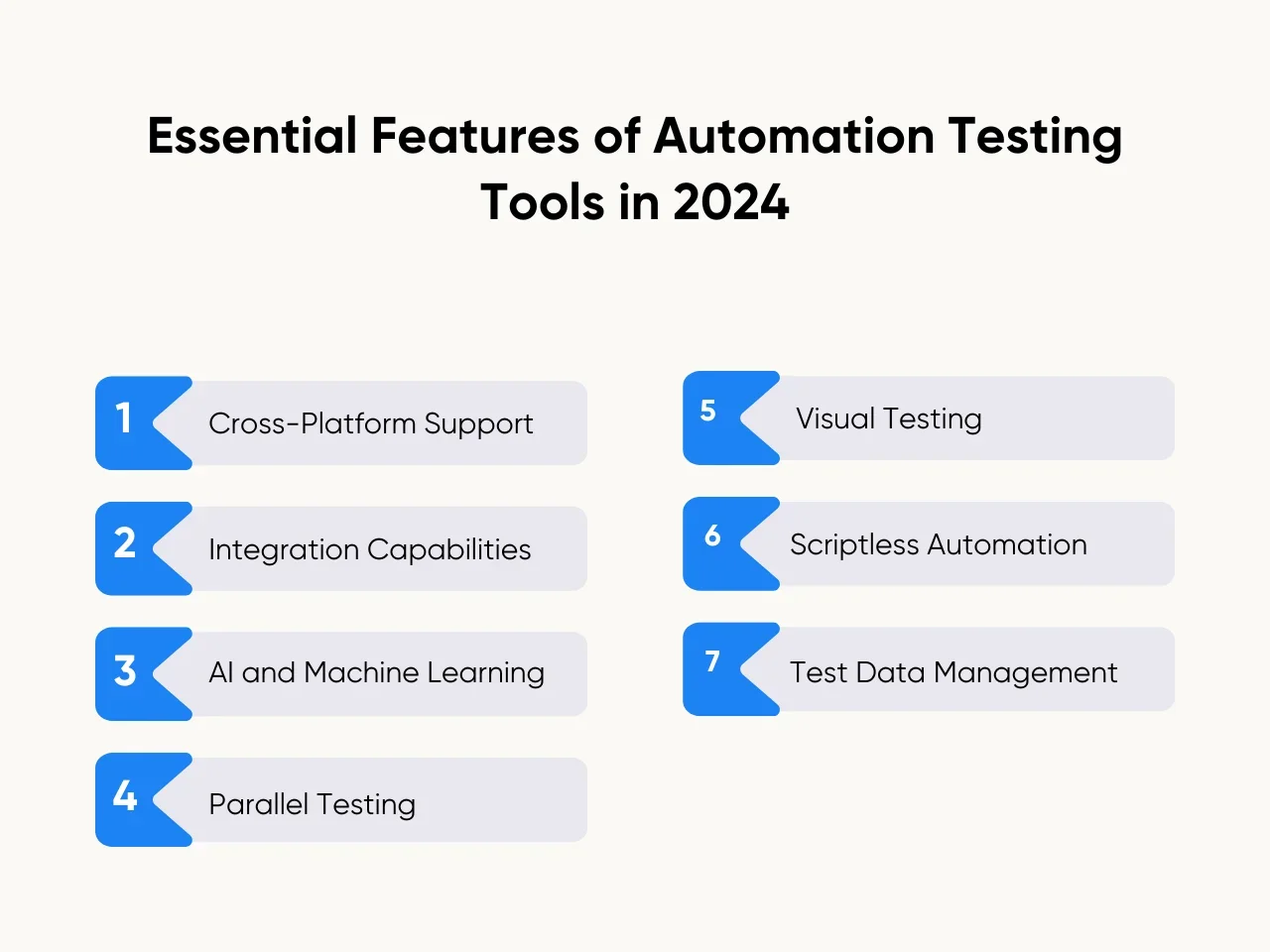 Essential Features of Automation Testing Tools in 2024

1 Cross-Platform Support

2 Integration Capabilities

3 AI and Machine Learning

4 Parallel Testing

5 Visual Testing

6 Scriptless Automation

7 Test Data Management